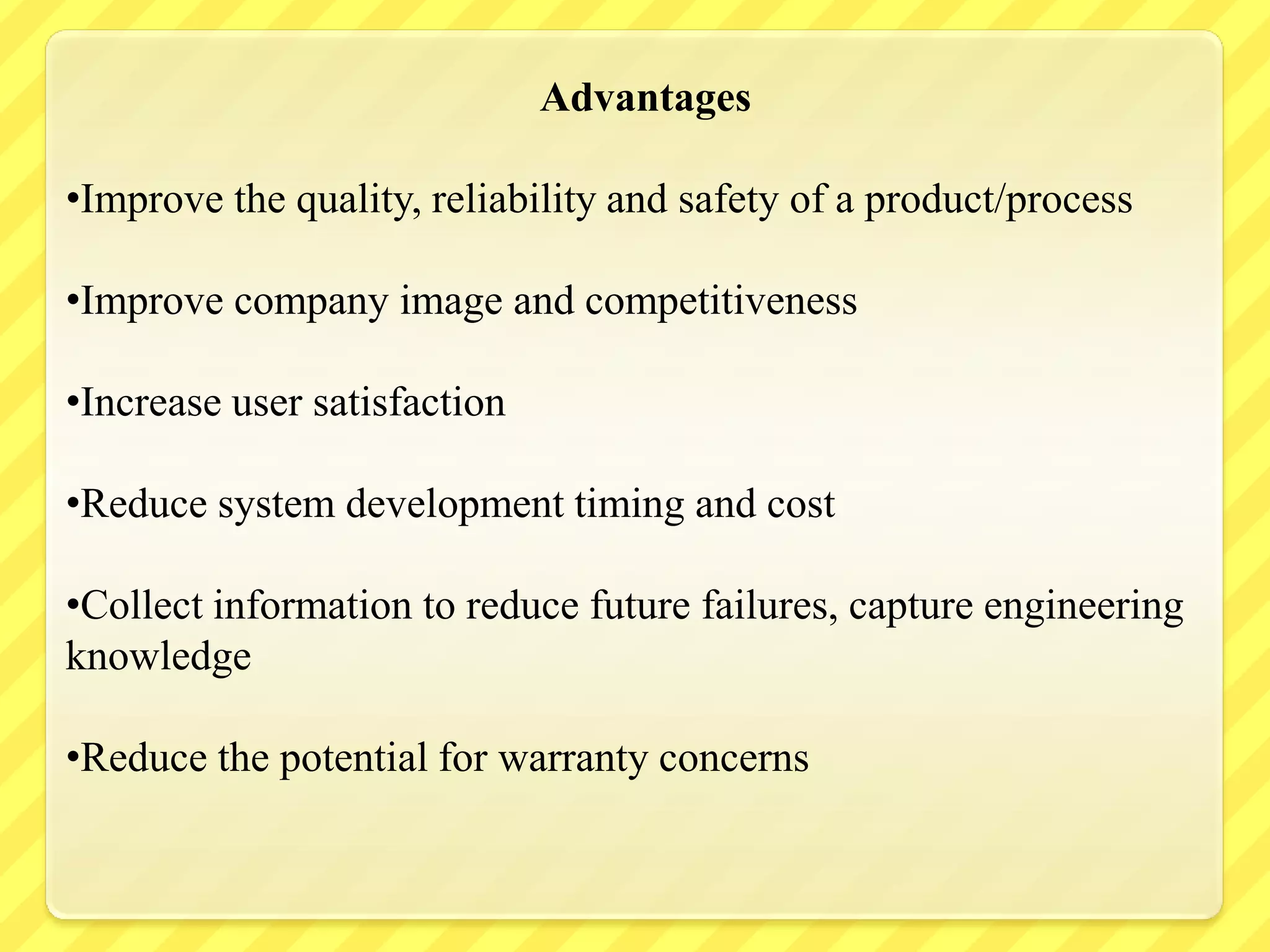 Advantages

•Improve the quality, reliability and safety of a product/process

•Improve company image and competitiveness

•Increase user satisfaction

•Reduce system development timing and cost

•Collect information to reduce future failures, capture engineering knowledge

•Reduce the potential for warranty concerns